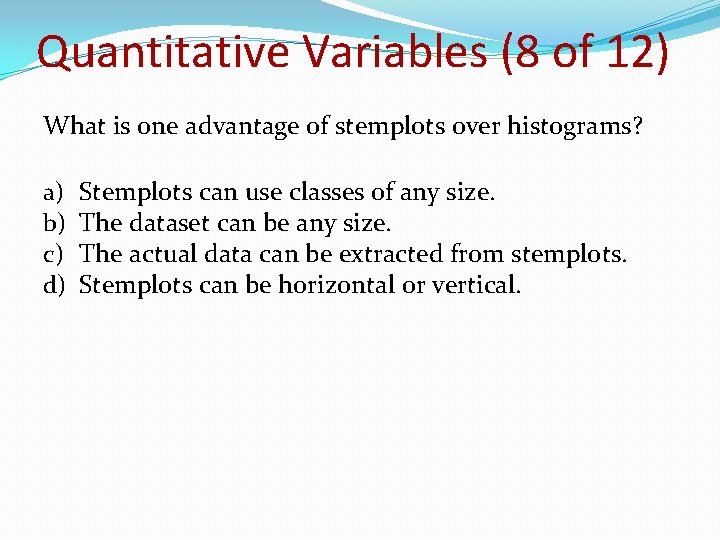 Quantitative Variables (8 of 12)

What is one advantage of stemplots over histograms?

a) Stemplots can use classes of any size.
b) The dataset can be any size.
c) The actual data can be extracted from stemplots.
d) Stemplots can be horizontal or vertical.